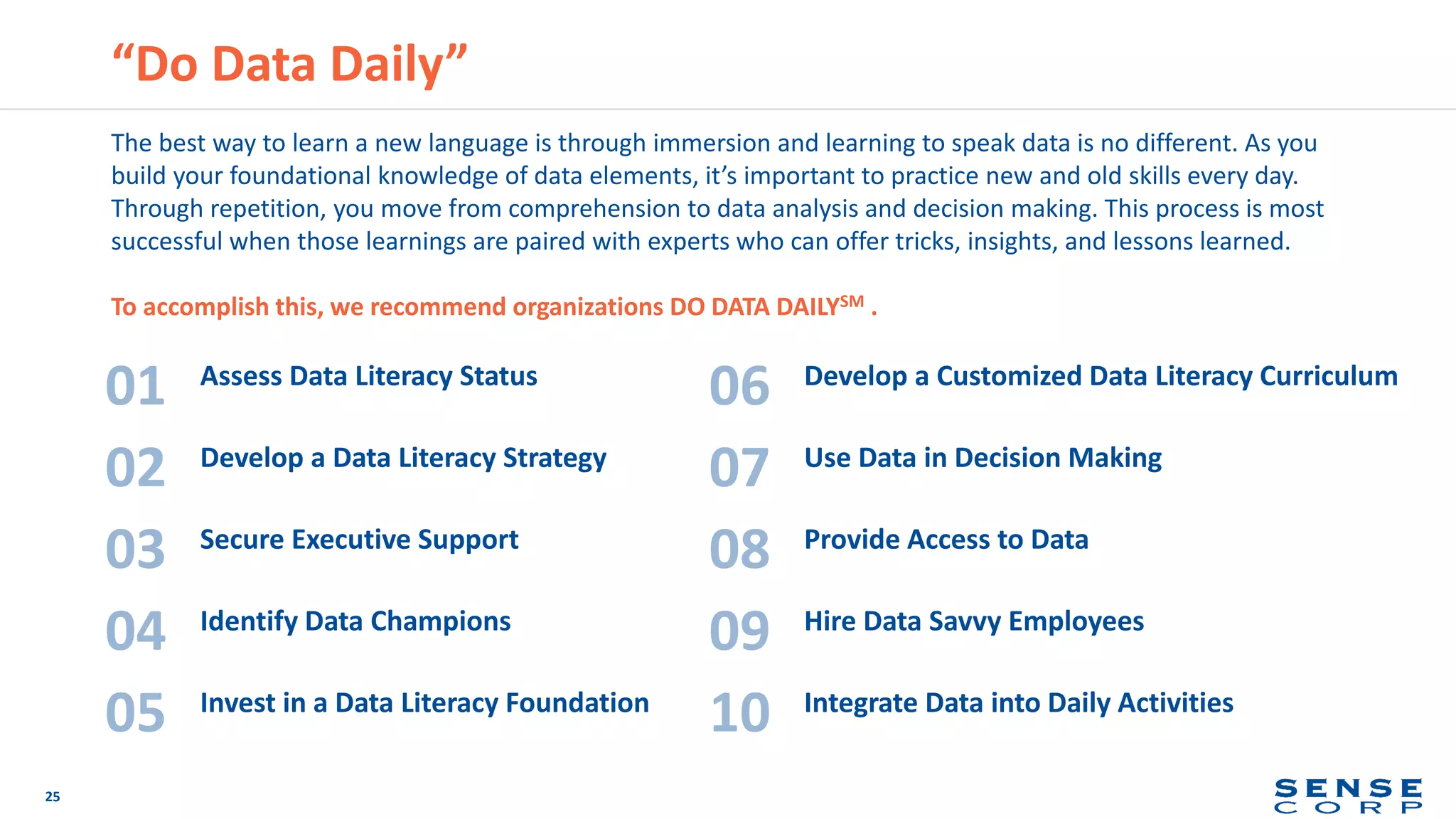 “Do Data Daily”

The best way to learn a new language is through immersion and learning to speak data is no different. As you build your foundational knowledge of data elements, it’s important to practice new and old skills every day. Through repetition, you move from comprehension to data analysis and decision making. This process is most successful when those learnings are paired with experts who can offer tricks, insights, and lessons learned.

To accomplish this, we recommend organizations DO DATA DAILY$^{SM}$ .

01 Assess Data Literacy Status

02 Develop a Data Literacy Strategy

03 Secure Executive Support

04 Identify Data Champions

05 Invest in a Data Literacy Foundation

06 Develop a Customized Data Literacy Curriculum

07 Use Data in Decision Making

08 Provide Access to Data

09 Hire Data Savvy Employees

10 Integrate Data into Daily Activities

25

SENSE CORP